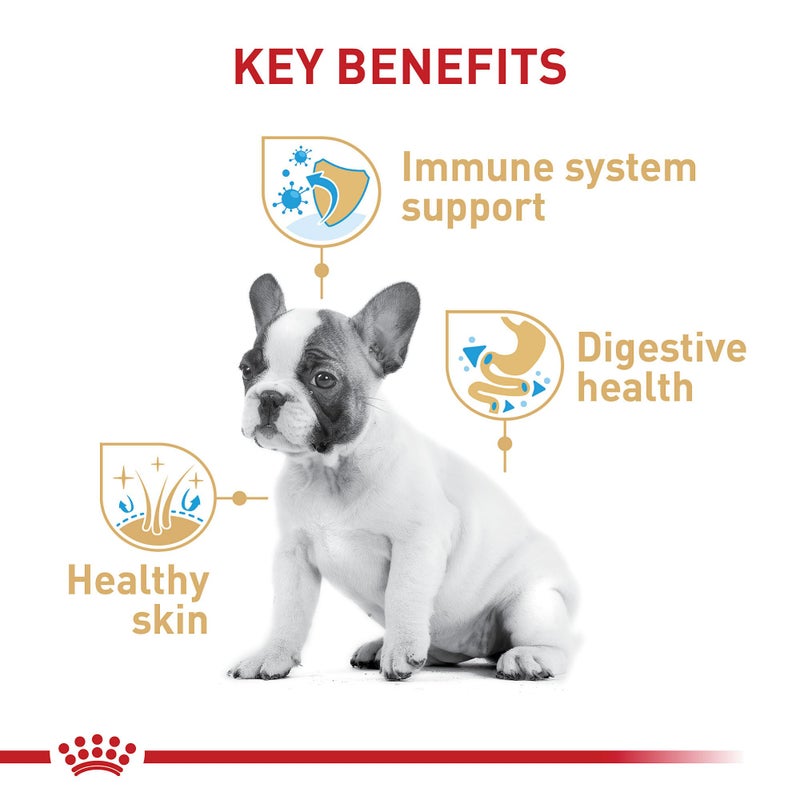 KEY BENEFITS

Immune system support

Digestive health

Healthy skin